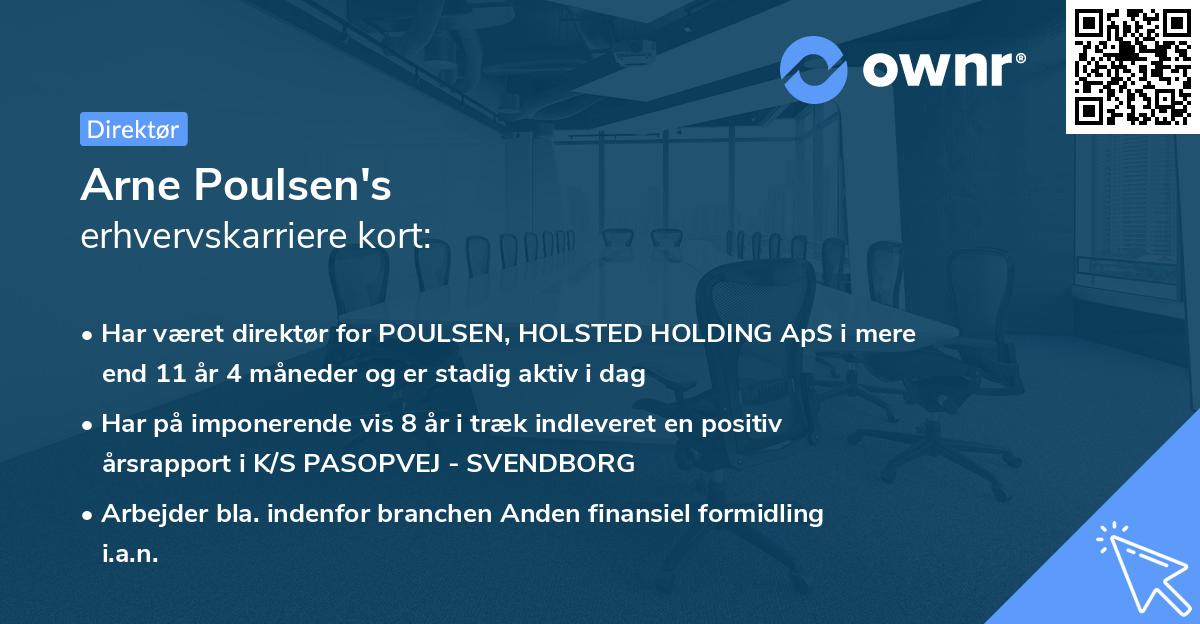 ownr®

Direktør

Arne Poulsen's
erhvervskarriere kort:

• Har været direktør for POULSEN, HOLSTED HOLDING ApS i mere end 11 år 4 måneder og er stadig aktiv i dag

• Har på imponerende vis 8 år i træk indleveret en positiv årsrapport i K/S PASOPVEJ - SVENDBORG

• Arbejder bla. indenfor branchen Anden finansiel formidling i.a.n.